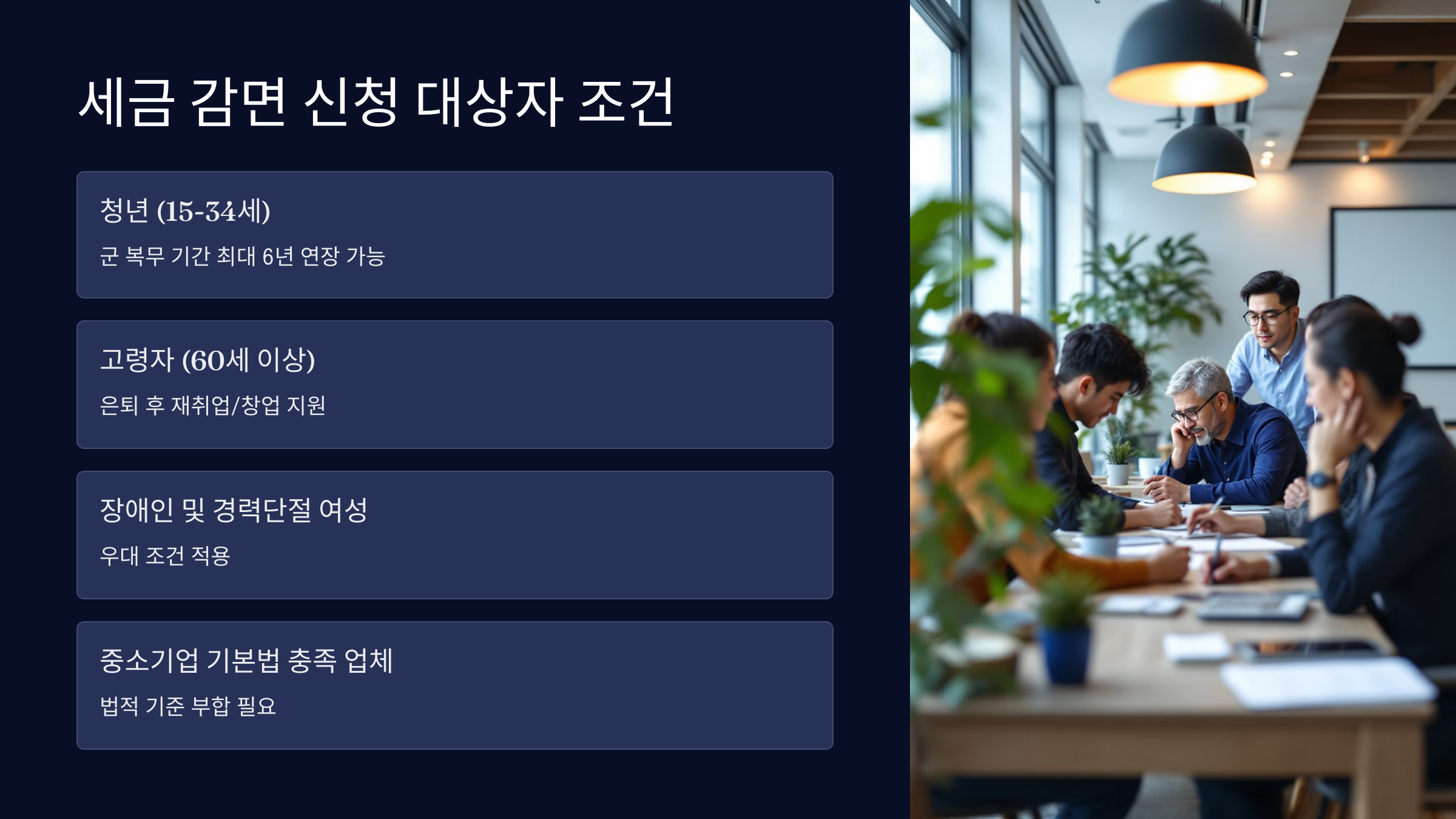 세금 감면 신청 대상자 조건

청년 (15-34세)

군 복무 기간 최대 6년 연장 가능

고령자 (60세 이상)

은퇴 후 재취업/창업 지원

장애인 및 경력단절 여성

우대 조건 적용

중소기업 기본법 충족 업체

법적 기준 부합 필요